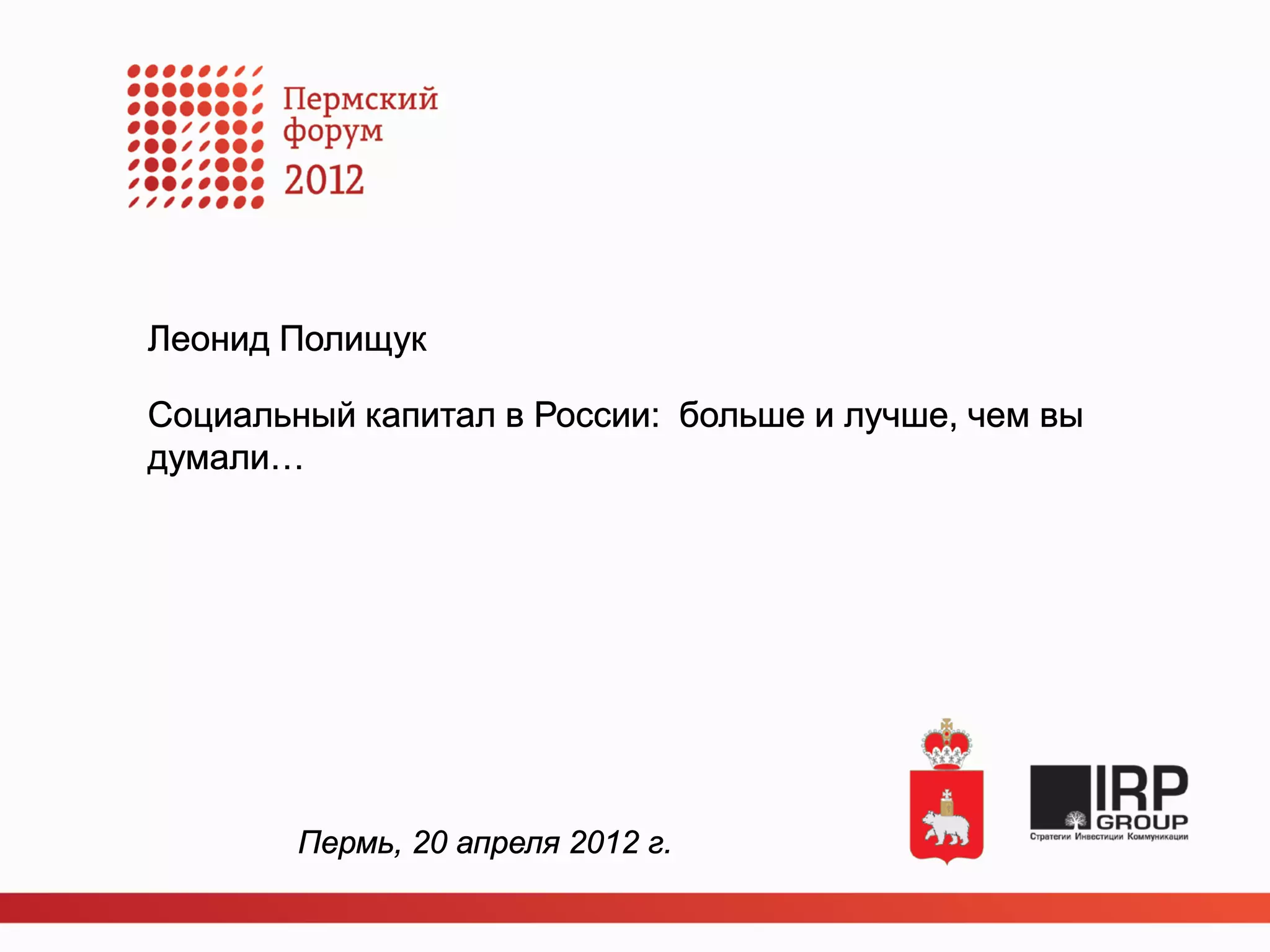 Пермский форум 2012

Леонид Полищук

Социальный капитал в России: больше и лучше, чем вы думали…

Пермь, 20 апреля 2012 г.

IRP GROUP
Стратегии Инвестиции Коммуникации